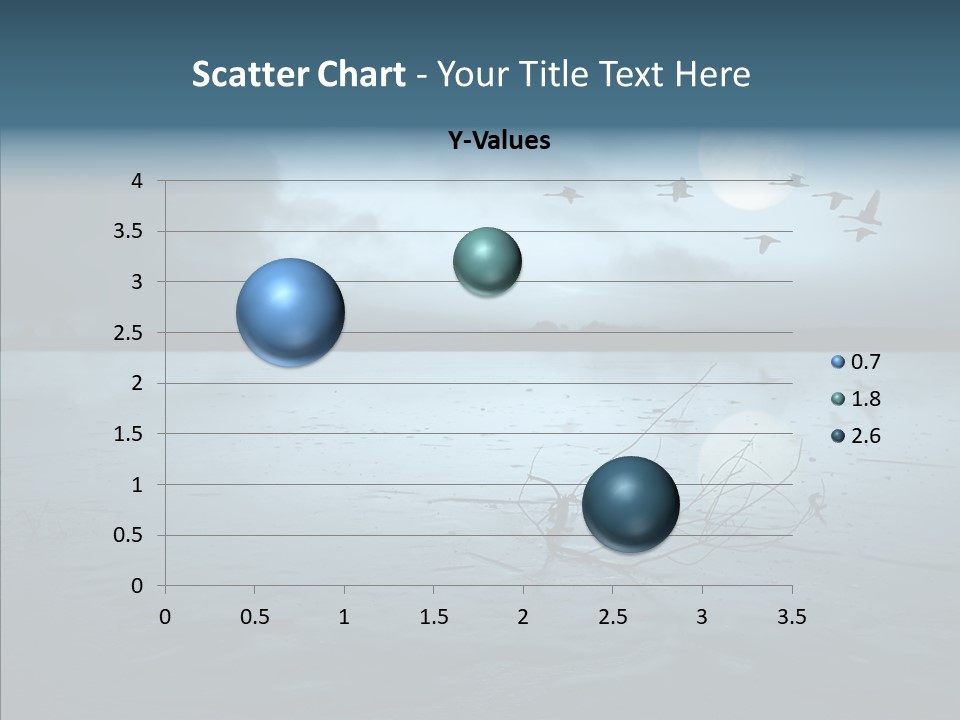 Scatter Chart - Your Title Text Here

Y-Values

4
3.5
3
2.5
2
1.5
1
0.5
0

0 0.5 1 1.5 2 2.5 3 3.5

0.7
1.8
2.6